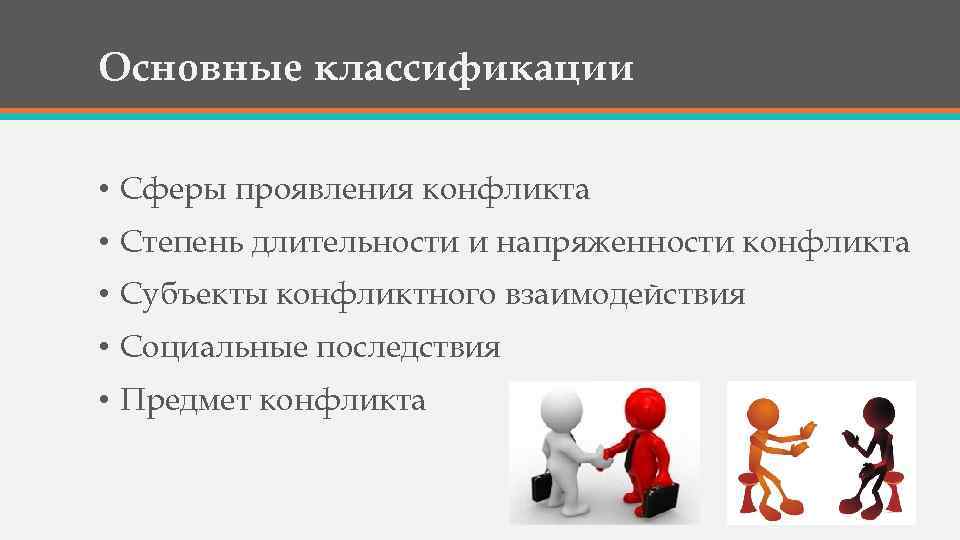 Основные классификации

• Сферы проявления конфликта
• Степень длительности и напряженности конфликта
• Субъекты конфликтного взаимодействия
• Социальные последствия
• Предмет конфликта